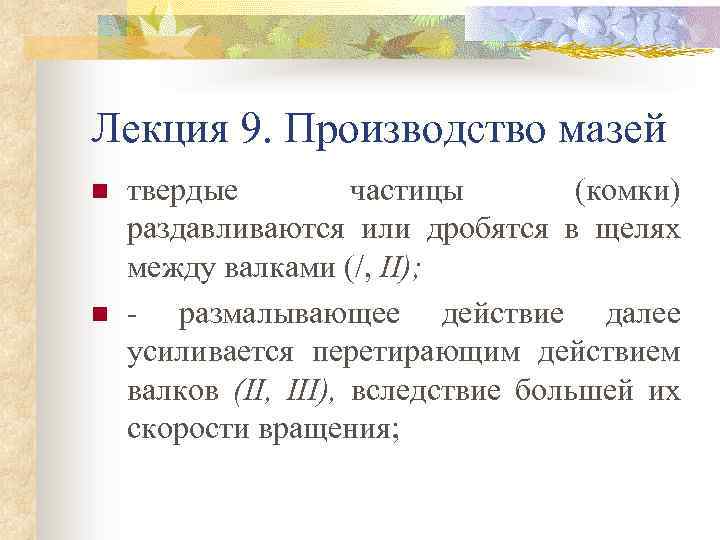 Лекция 9. Производство мазей

твердые частицы (комки) раздавливаются или дробятся в щелях между валками (/, II);

- размалывающее действие далее усиливается перетирающим действием валков (II, III), вследствие большей их скорости вращения;